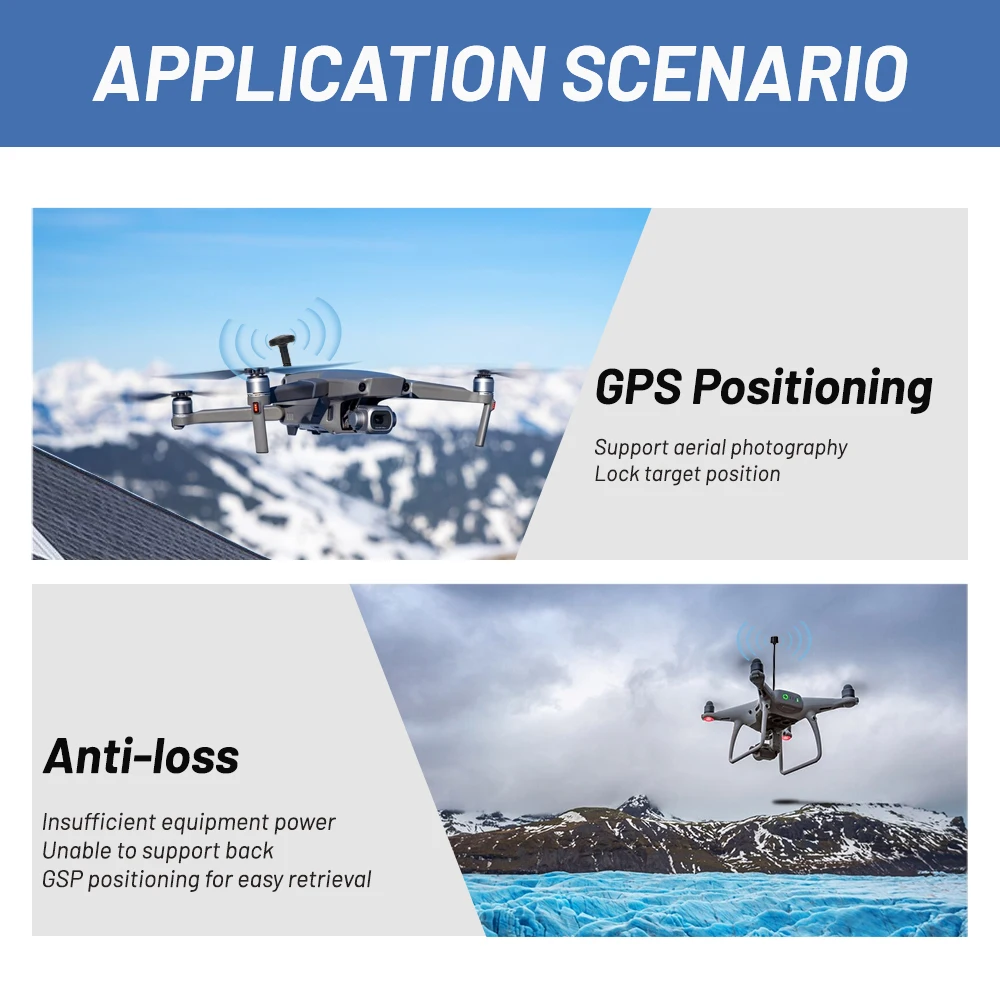 APPLICATION SCENARIO

GPS Positioning

Support aerial photography
Lock target position

Anti-loss

Insufficient equipment power
Unable to support back
GSP positioning for easy retrieval